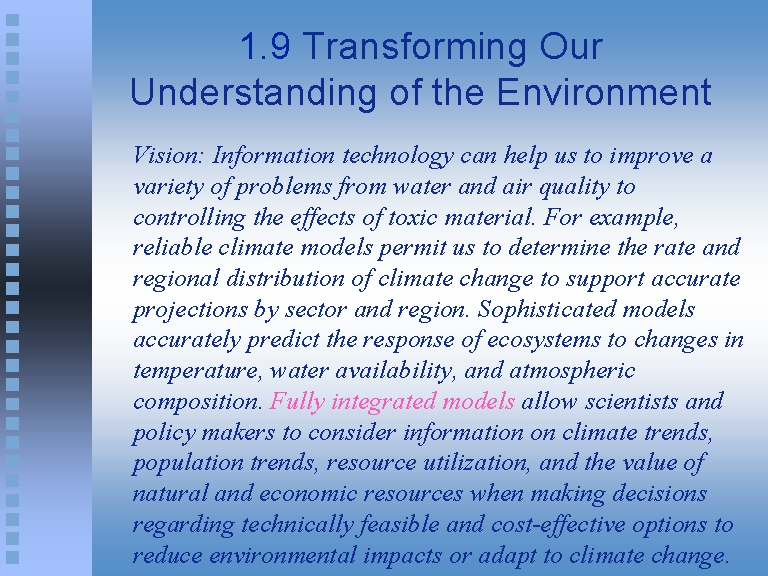 1.9 Transforming Our Understanding of the Environment

Vision: Information technology can help us to improve a variety of problems from water and air quality to controlling the effects of toxic material. For example, reliable climate models permit us to determine the rate and regional distribution of climate change to support accurate projections by sector and region. Sophisticated models accurately predict the response of ecosystems to changes in temperature, water availability, and atmospheric composition. Fully integrated models allow scientists and policy makers to consider information on climate trends, population trends, resource utilization, and the value of natural and economic resources when making decisions regarding technically feasible and cost-effective options to reduce environmental impacts or adapt to climate change.